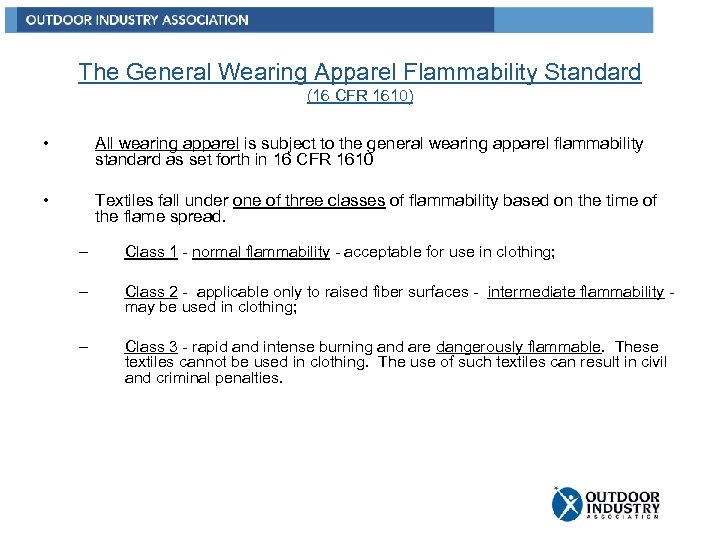 OUTDOOR INDUSTRY ASSOCIATION

The General Wearing Apparel Flammability Standard
(16 CFR 1610)

• All wearing apparel is subject to the general wearing apparel flammability standard as set forth in 16 CFR 1610

• Textiles fall under one of three classes of flammability based on the time of the flame spread.

– Class 1 - normal flammability - acceptable for use in clothing;

– Class 2 - applicable only to raised fiber surfaces - intermediate flammability - may be used in clothing;

– Class 3 - rapid and intense burning and are dangerously flammable. These textiles cannot be used in clothing. The use of such textiles can result in civil and criminal penalties.

OUTDOOR INDUSTRY ASSOCIATION